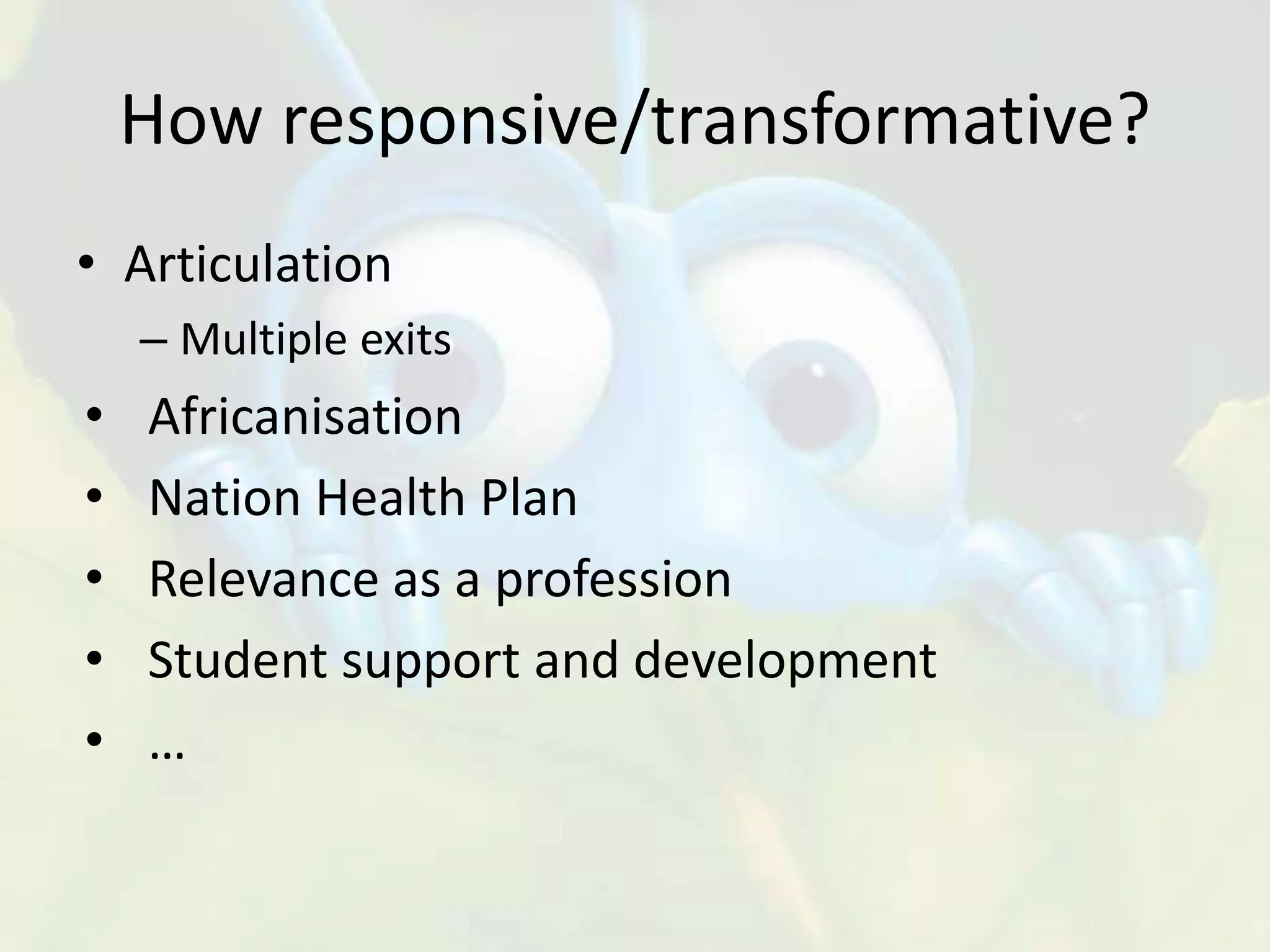 How responsive/transformative?

• Articulation
– Multiple exits
• Africanisation
• Nation Health Plan
• Relevance as a profession
• Student support and development
• …